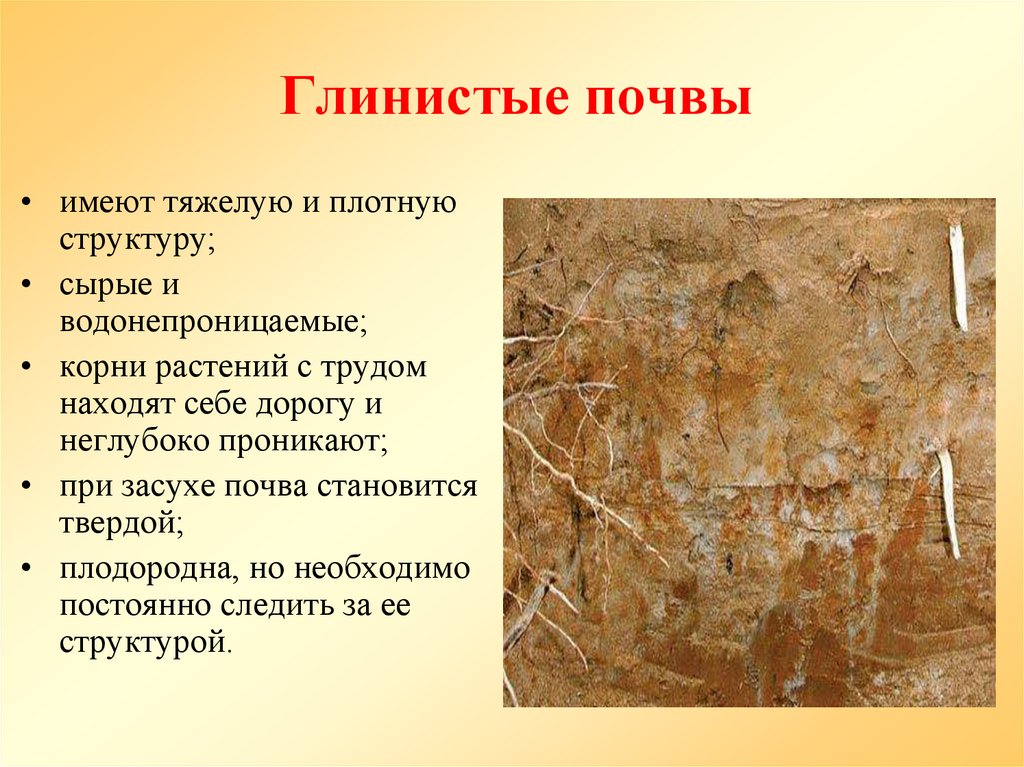 Глинистые почвы

• имеют тяжелую и плотную структуру;
• сырые и водонепроницаемые;
• корни растений с трудом находят себе дорогу и неглубоко проникают;
• при засухе почва становится твердой;
• плодородна, но необходимо постоянно следить за ее структурой.